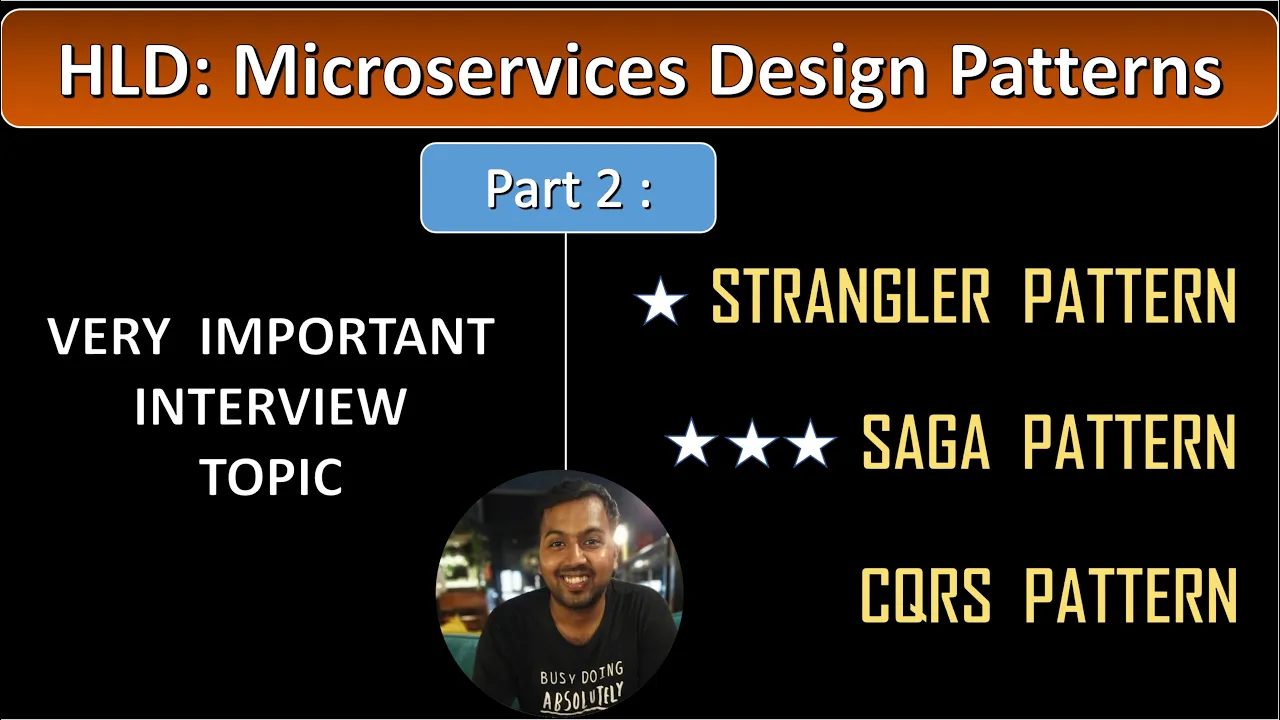 HLD: Microservices Design Patterns

Part 2 :

VERY IMPORTANT INTERVIEW TOPIC

★ STRANGLER PATTERN

★★★ SAGA PATTERN

CQRS PATTERN

BUSY DOING ABSOLUTELY